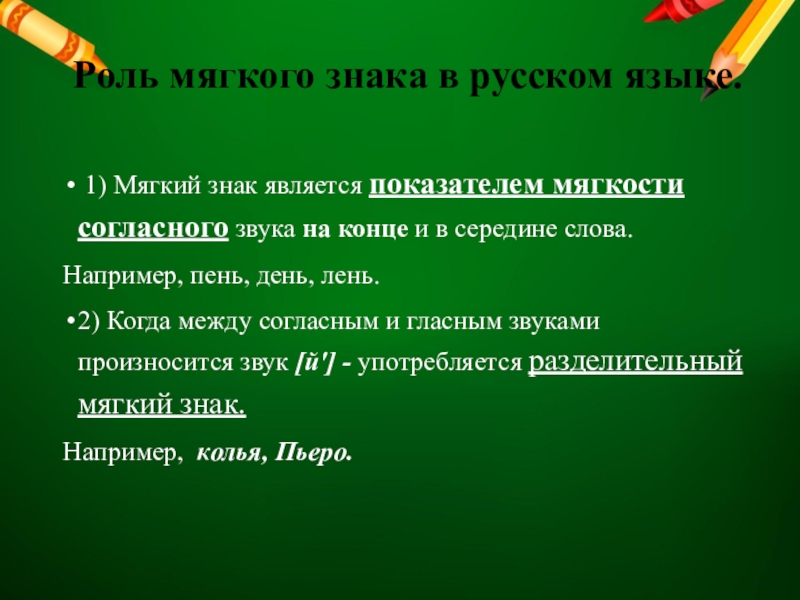 Роль мягкого знака в русском языке.

• 1) Мягкий знак является показателем мягкости согласного звука на конце и в середине слова.

Например, пень, день, лень.

•2) Когда между согласным и гласным звуками произносится звук [й'] - употребляется разделительный мягкий знак.

Например, колья, Пьеро.